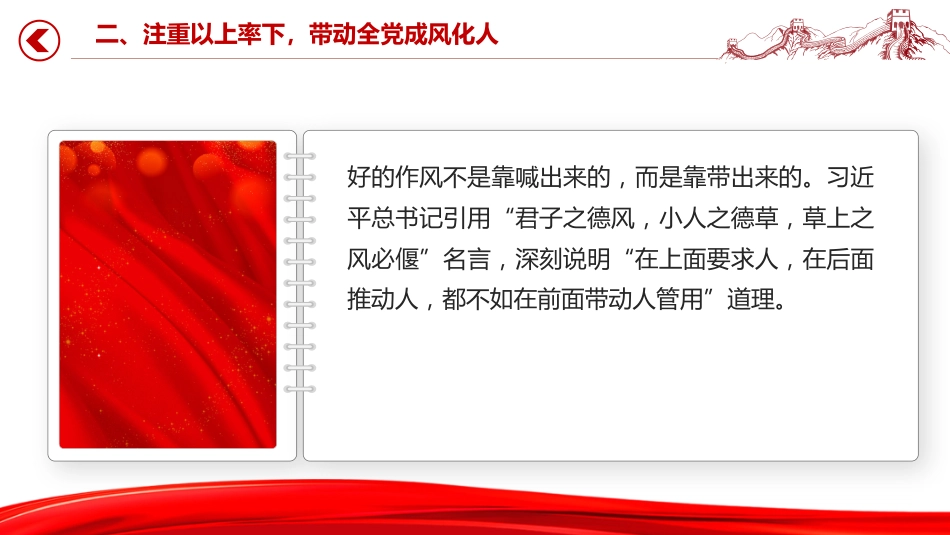 二、注重以上率下，带动全党成风化人

好的作风不是靠喊出来的，而是靠带出来的。习近平总书记引用“君子之德风，小人之德草，草上之风必偃”名言，深刻说明“在上面要求人，在后面推动人，都不如在前面带动人管用”道理。